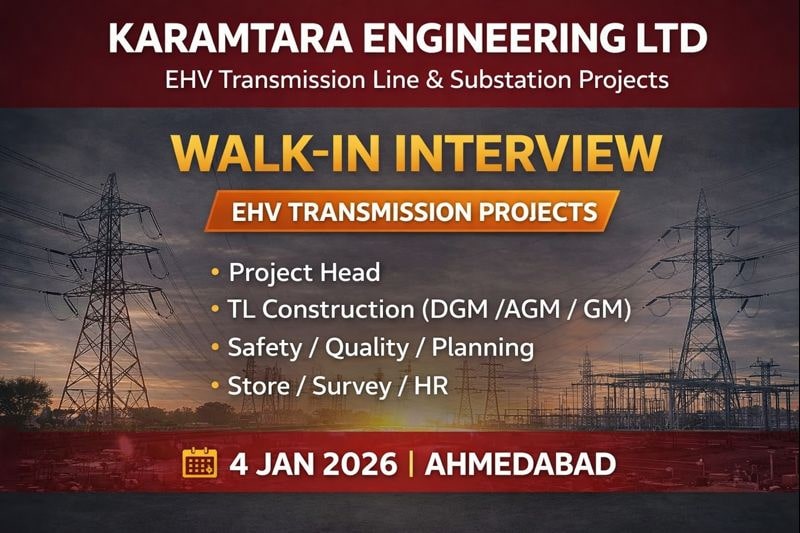 KARAMTARA ENGINEERING LTD
EHV Transmission Line & Substation Projects

WALK-IN INTERVIEW
EHV TRANSMISSION PROJECTS

• Project Head
• TL Construction (DGM /AGM / GM)
• Safety / Quality / Planning
• Store / Survey / HR

4 JAN 2026 | AHMEDABAD